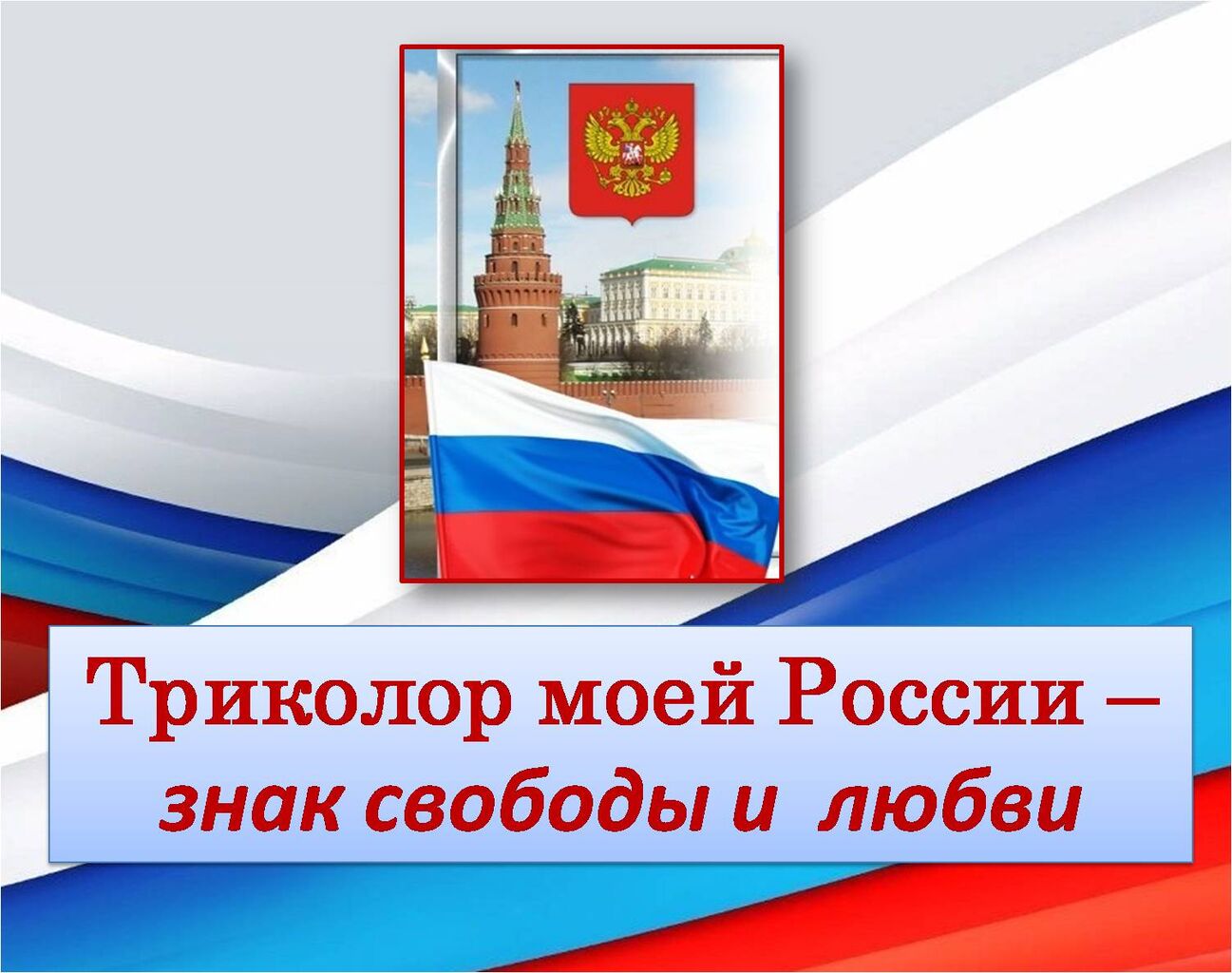 Триколор моей России –
знак свободы и любви